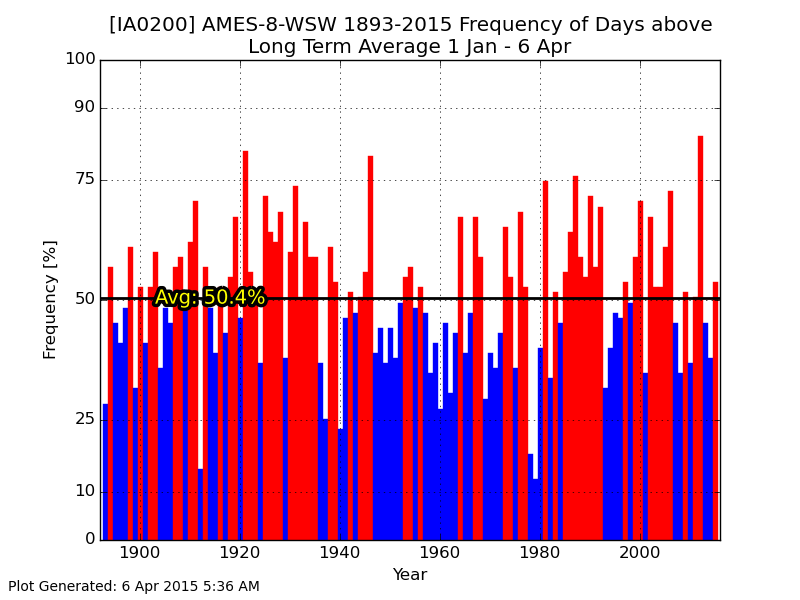 [IA0200] AMES-8-WSW 1893-2015 Frequency of Days above
Long Term Average 1 Jan - 6 Apr

Frequency [%]

100
90
75
50
25
10
0

Avg: 50.4%

1900
1920
1940
1960
1980
2000

Year

Plot Generated: 6 Apr 2015 5:36 AM